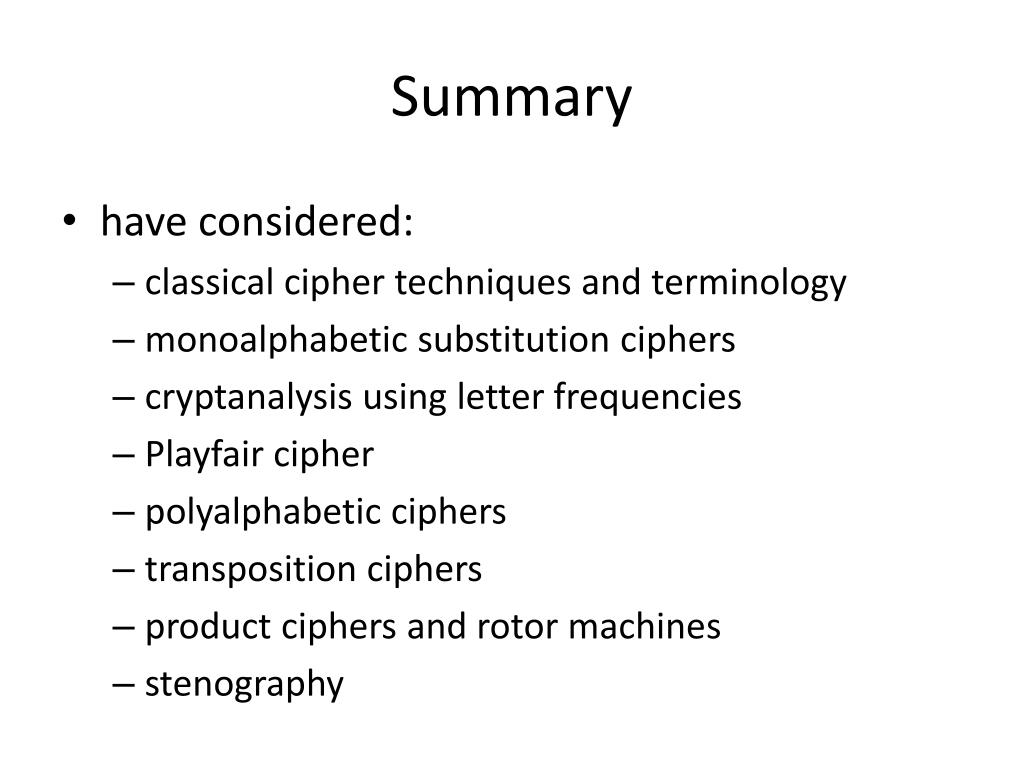 Summary

• have considered:
– classical cipher techniques and terminology
– monoalphabetic substitution ciphers
– cryptanalysis using letter frequencies
– Playfair cipher
– polyalphabetic ciphers
– transposition ciphers
– product ciphers and rotor machines
– stenography